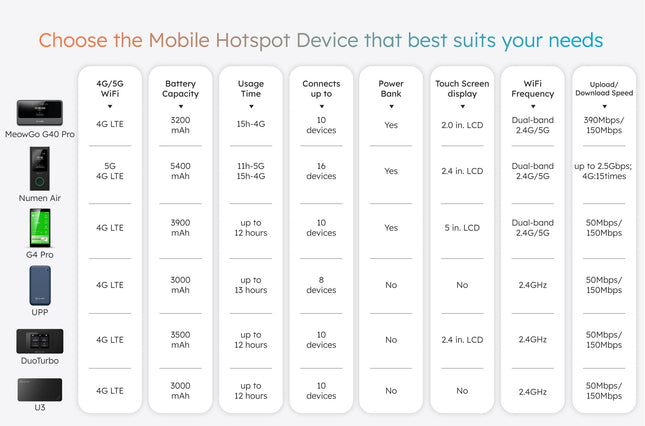 Choose the Mobile Hotspot Device that best suits your needs

| | 4G/5G WiFi | Battery Capacity | Usage Time | Connects up to | Power Bank | Touch Screen display | WiFi Frequency | Upload/ Download Speed |
|---|---|---|---|---|---|---|---|---|
| MeowGo G40 Pro | 4G LTE | 3200 mAh | 15h-4G | 10 devices | Yes | 2.0 in. LCD | Dual-band 2.4G/5G | 390Mbps/ 150Mbps |
| Numen Air | 5G 4G LTE | 5400 mAh | 11h-5G 15h-4G | 16 devices | Yes | 2.4 in. LCD | Dual-band 2.4G/5G | up to 2.5Gbps; 4G:15times |
| G4 Pro | 4G LTE | 3900 mAh | up to 12 hours | 10 devices | Yes | 5 in. LCD | Dual-band 2.4G/5G | 50Mbps/ 150Mbps |
| UPP | 4G LTE | 3000 mAh | up to 13 hours | 8 devices | No | No | 2.4GHz | 50Mbps/ 150Mbps |
| DuoTurbo | 4G LTE | 3500 mAh | up to 12 hours | 10 devices | No | 2.4 in. LCD | 2.4GHz | 50Mbps/ 150Mbps |
| U3 | 4G LTE | 3000 mAh | up to 12 hours | 10 devices | No | No | 2.4GHz | 50Mbps/ 150Mbps |